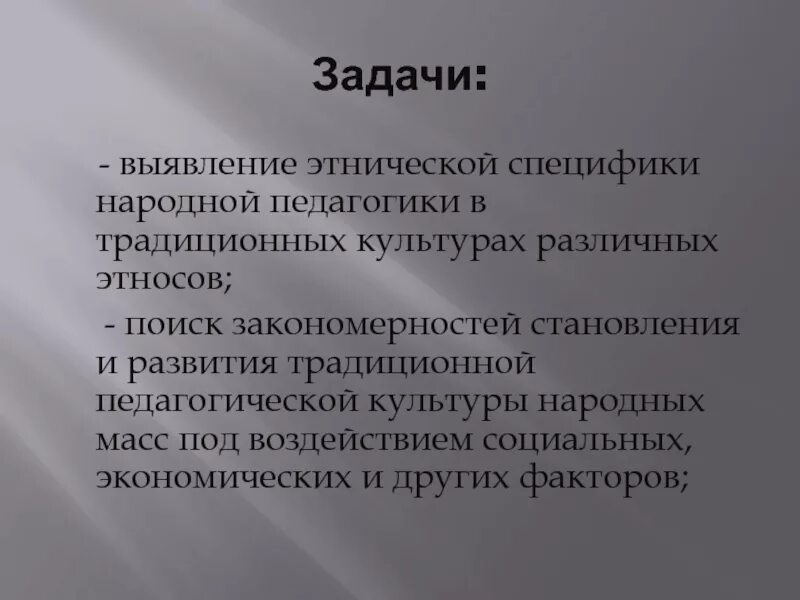 Задачи:

- выявление этнической специфики народной педагогики в традиционных культурах различных этносов;

- поиск закономерностей становления и развития традиционной педагогической культуры народных масс под воздействием социальных, экономических и других факторов;